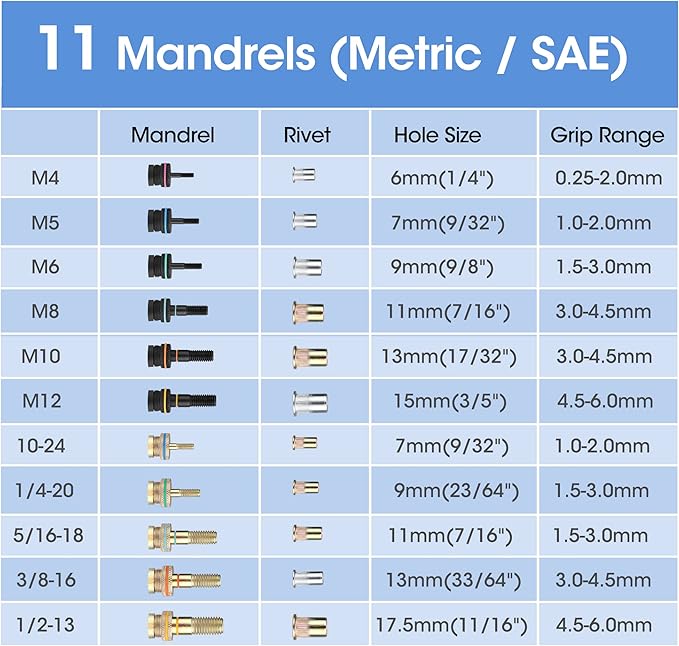 11 Mandrels (Metric / SAE)

| | Mandrel | Rivet | Hole Size | Grip Range |
|---|---|---|---|---|
| M4 | | | 6mm(1/4") | 0.25-2.0mm |
| M5 | | | 7mm(9/32") | 1.0-2.0mm |
| M6 | | | 9mm(9/8") | 1.5-3.0mm |
| M8 | | | 11mm(7/16") | 3.0-4.5mm |
| M10 | | | 13mm(17/32") | 3.0-4.5mm |
| M12 | | | 15mm(3/5") | 4.5-6.0mm |
| 10-24 | | | 7mm(9/32") | 1.0-2.0mm |
| 1/4-20 | | | 9mm(23/64") | 1.5-3.0mm |
| 5/16-18 | | | 11mm(7/16") | 1.5-3.0mm |
| 3/8-16 | | | 13mm(33/64") | 3.0-4.5mm |
| 1/2-13 | | | 17.5mm(11/16") | 4.5-6.0mm |